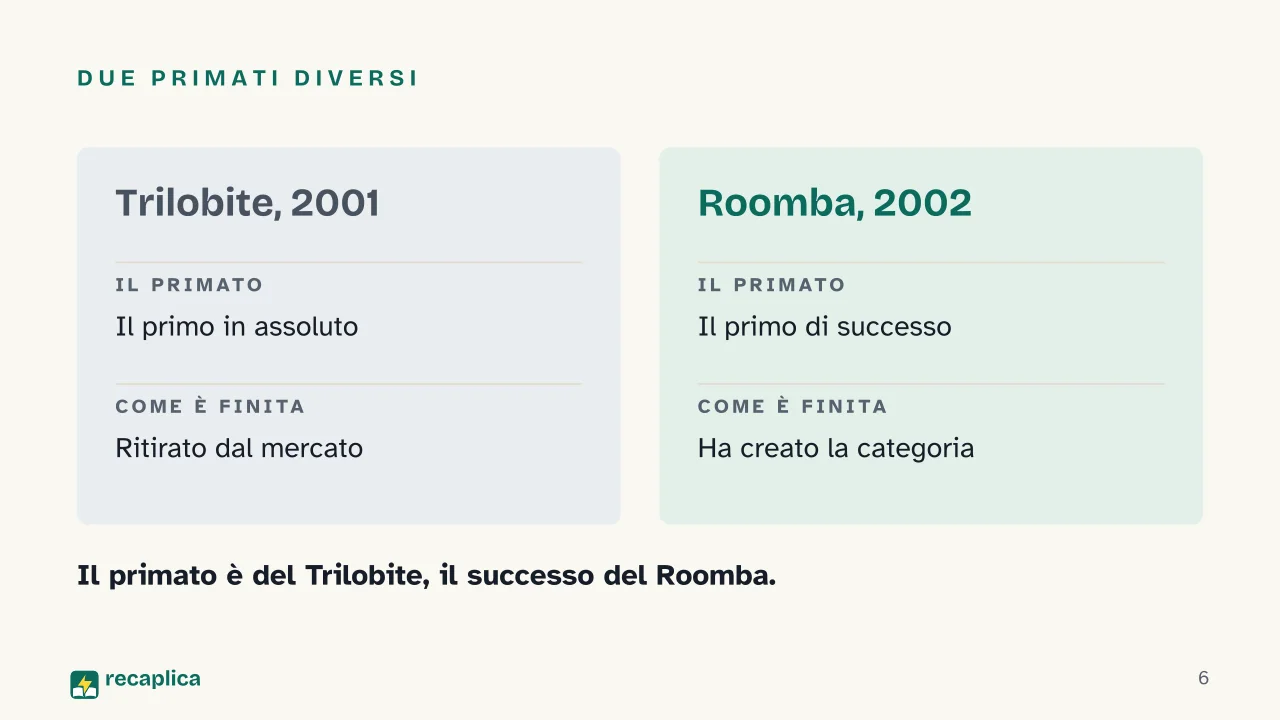 DUE PRIMATI DIVERSI

Trilobite, 2001

IL PRIMATO

Il primo in assoluto

COME È FINITA

Ritirato dal mercato

Roomba, 2002

IL PRIMATO

Il primo di successo

COME È FINITA

Ha creato la categoria

Il primato è del Trilobite, il successo del Roomba.

recaplica

6